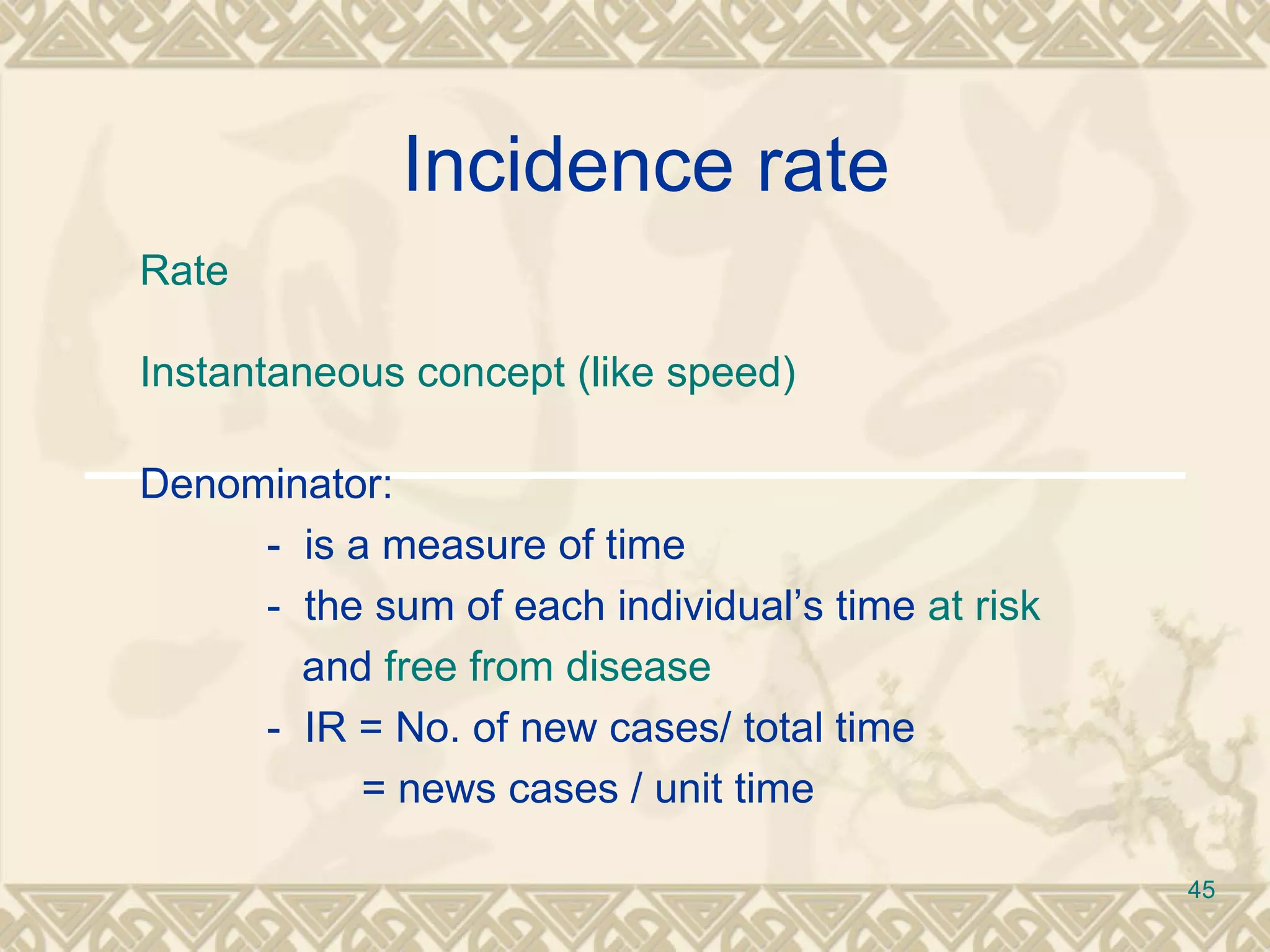 Incidence rate

Rate

Instantaneous concept (like speed)

Denominator:

- is a measure of time
- the sum of each individual’s time at risk and free from disease
- IR = No. of new cases/ total time
= news cases / unit time

45